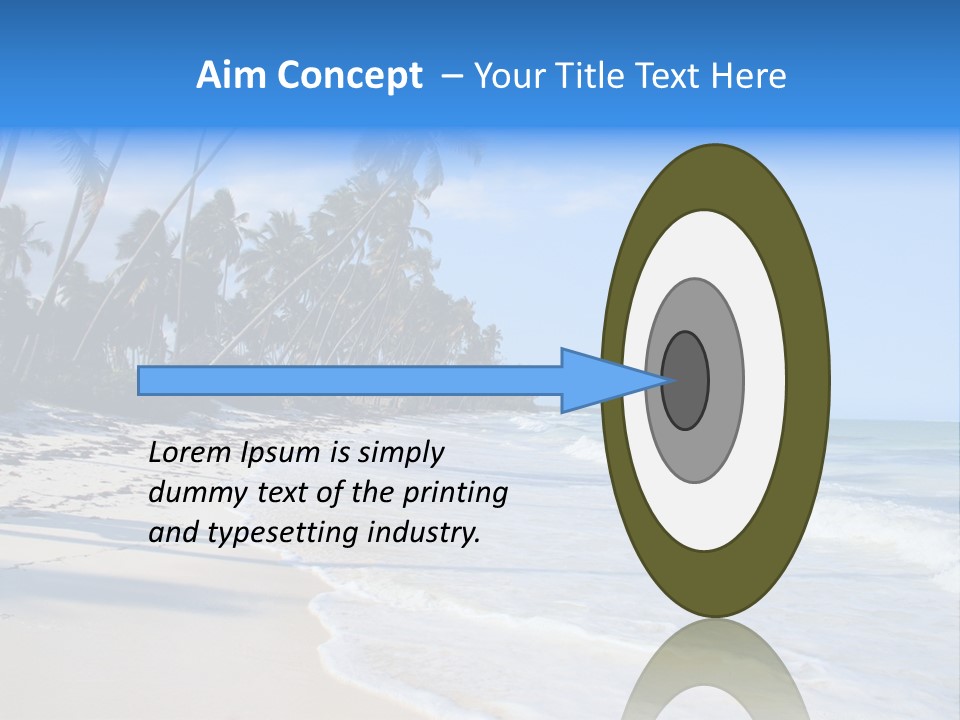 Aim Concept – Your Title Text Here

Lorem Ipsum is simply dummy text of the printing and typesetting industry.